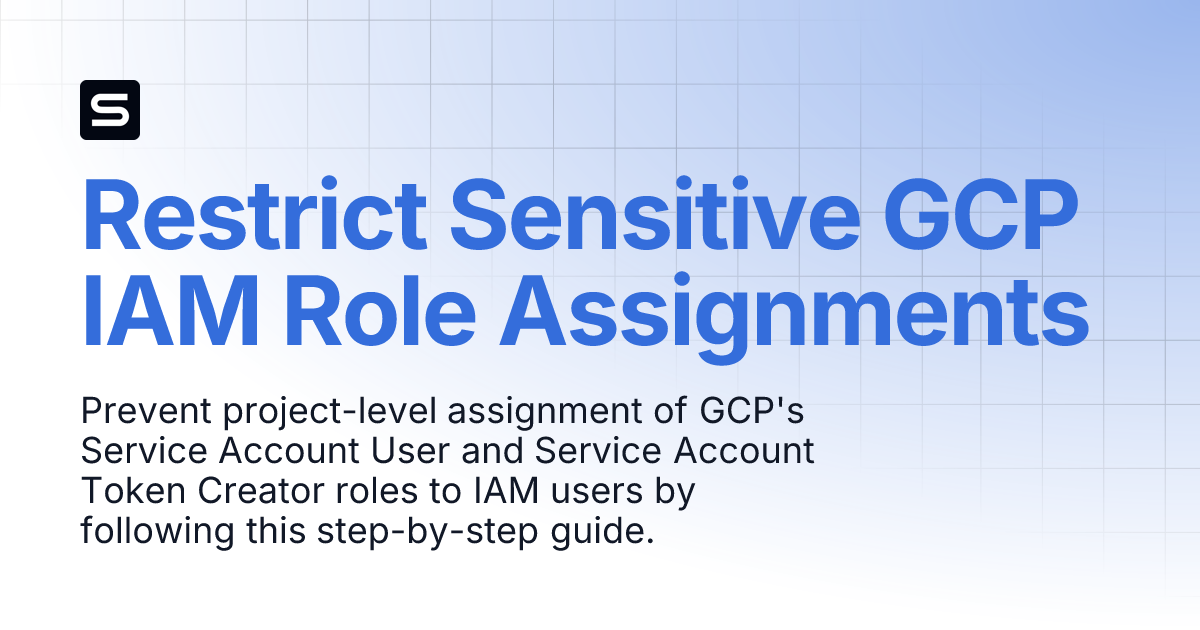 S

Restrict Sensitive GCP IAM Role Assignments

Prevent project-level assignment of GCP's Service Account User and Service Account Token Creator roles to IAM users by following this step-by-step guide.